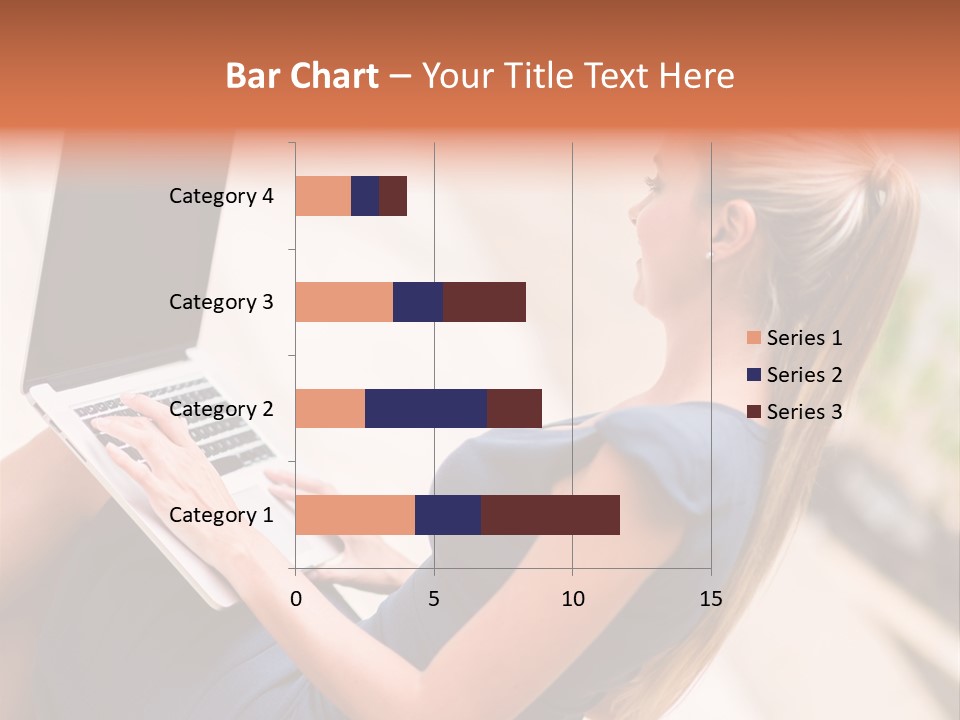 Bar Chart – Your Title Text Here

Category 4
Category 3
Category 2
Category 1

0
5
10
15

Series 1
Series 2
Series 3